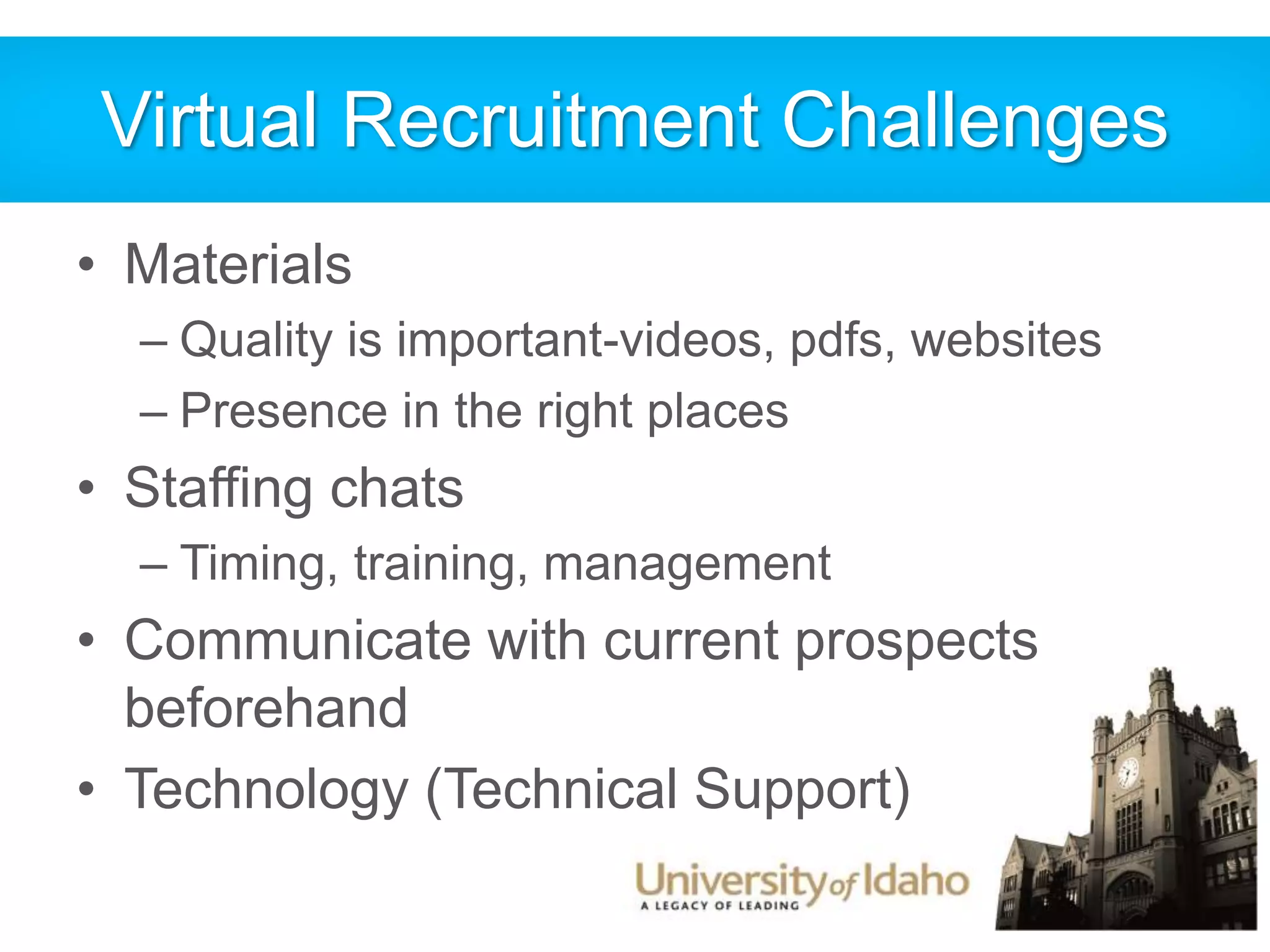 Virtual Recruitment Challenges

• Materials
– Quality is important-videos, pdfs, websites
– Presence in the right places
• Staffing chats
– Timing, training, management
• Communicate with current prospects beforehand
• Technology (Technical Support)

University of Idaho
A LEGACY OF LEADING